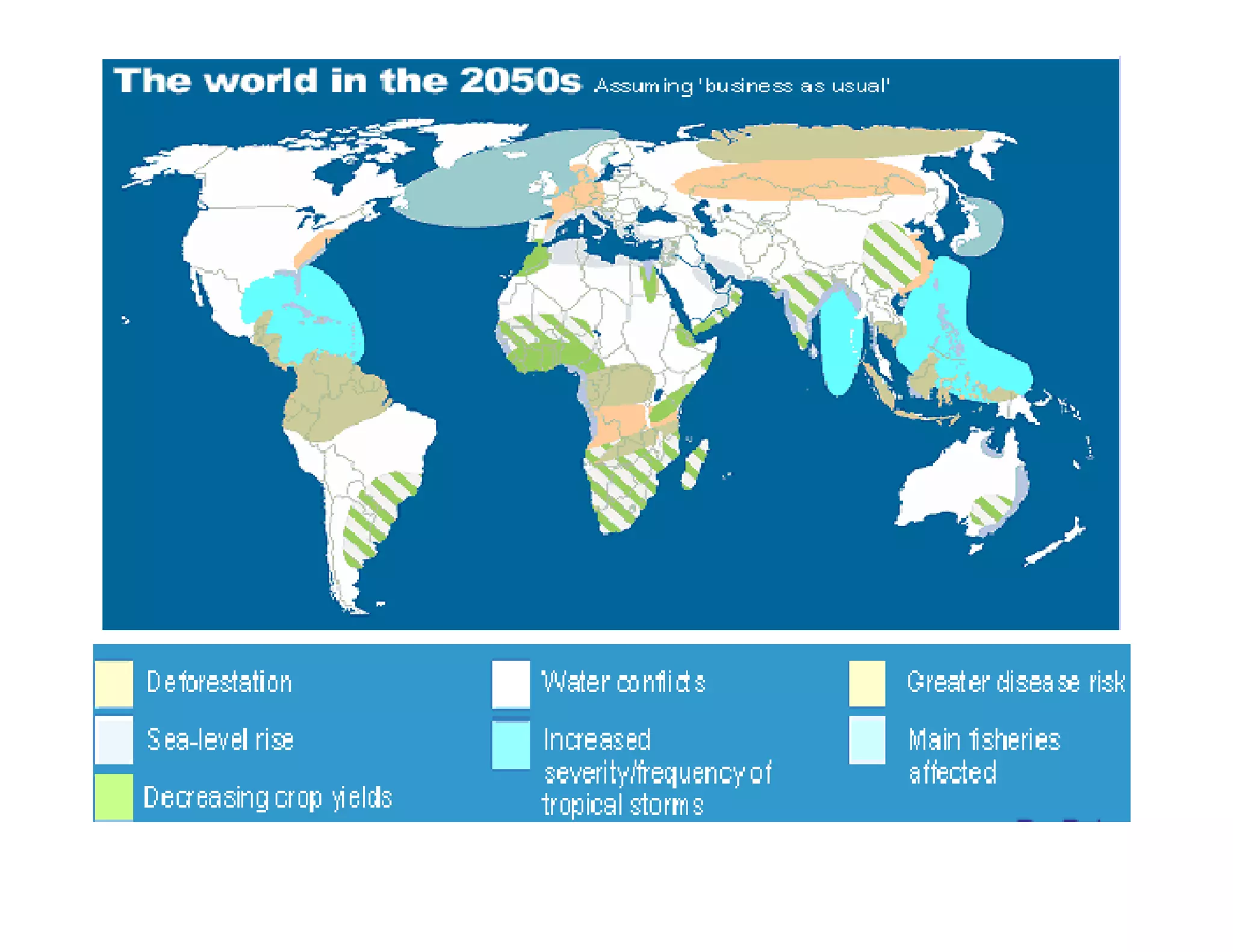 The world in the 2050s Assuming 'business as usual'

Deforestation
Sea-level rise
Decreasing crop yields
Water conflicts
Increased severity/frequency of tropical storms
Greater disease risk
Main fisheries affected